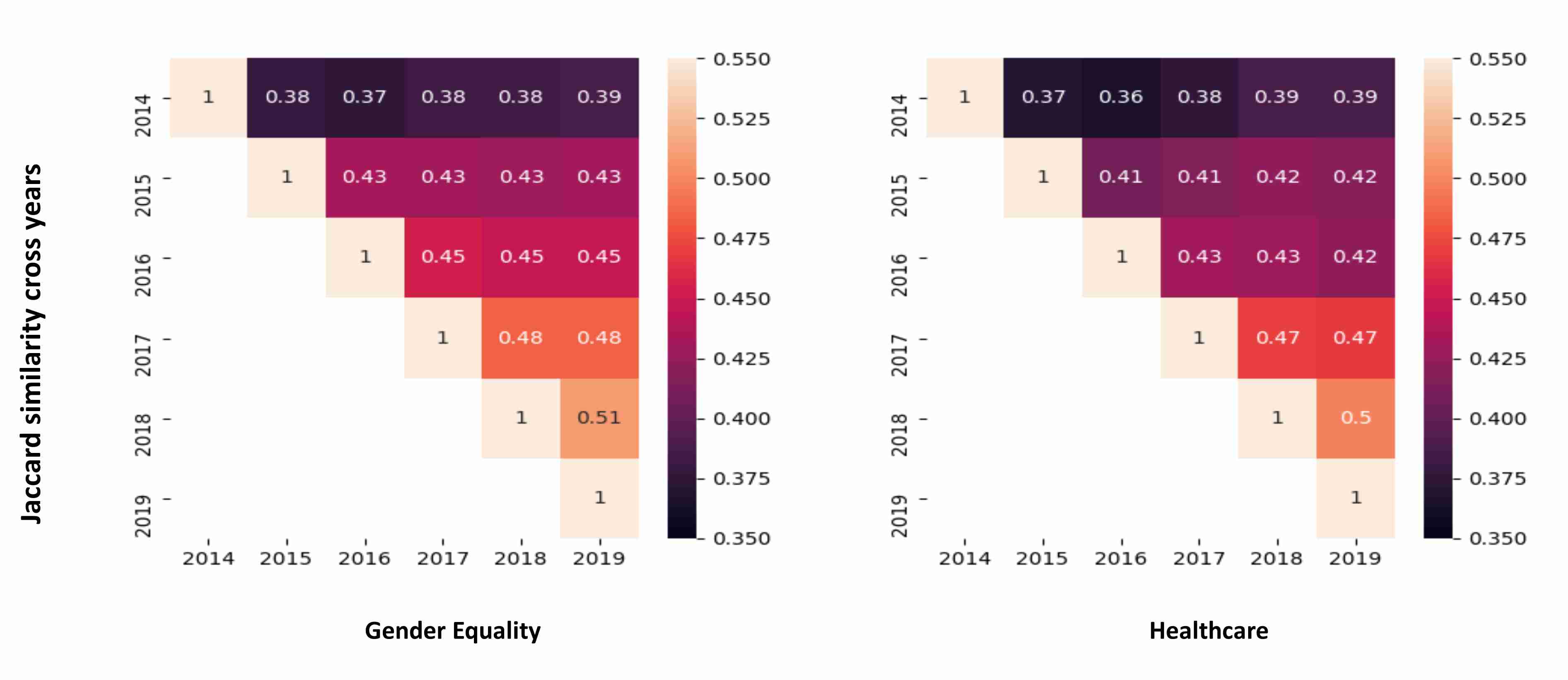 Jaccard similarity cross years

|  | 2014 | 2015 | 2016 | 2017 | 2018 | 2019 |
|---|---|---|---|---|---|---|
| 2014 | 1 | 0.38 | 0.37 | 0.38 | 0.38 | 0.39 |
| 2015 |  | 1 | 0.43 | 0.43 | 0.43 | 0.43 |
| 2016 |  |  | 1 | 0.45 | 0.45 | 0.45 |
| 2017 |  |  |  | 1 | 0.48 | 0.48 |
| 2018 |  |  |  |  | 1 | 0.51 |
| 2019 |  |  |  |  |  | 1 |

0.550
0.525
0.500
0.475
0.450
0.425
0.400
0.375
0.350

Gender Equality

|  | 2014 | 2015 | 2016 | 2017 | 2018 | 2019 |
|---|---|---|---|---|---|---|
| 2014 | 1 | 0.37 | 0.36 | 0.38 | 0.39 | 0.39 |
| 2015 |  | 1 | 0.41 | 0.41 | 0.42 | 0.42 |
| 2016 |  |  | 1 | 0.43 | 0.43 | 0.42 |
| 2017 |  |  |  | 1 | 0.47 | 0.47 |
| 2018 |  |  |  |  | 1 | 0.5 |
| 2019 |  |  |  |  |  | 1 |

0.550
0.525
0.500
0.475
0.450
0.425
0.400
0.375
0.350

Healthcare